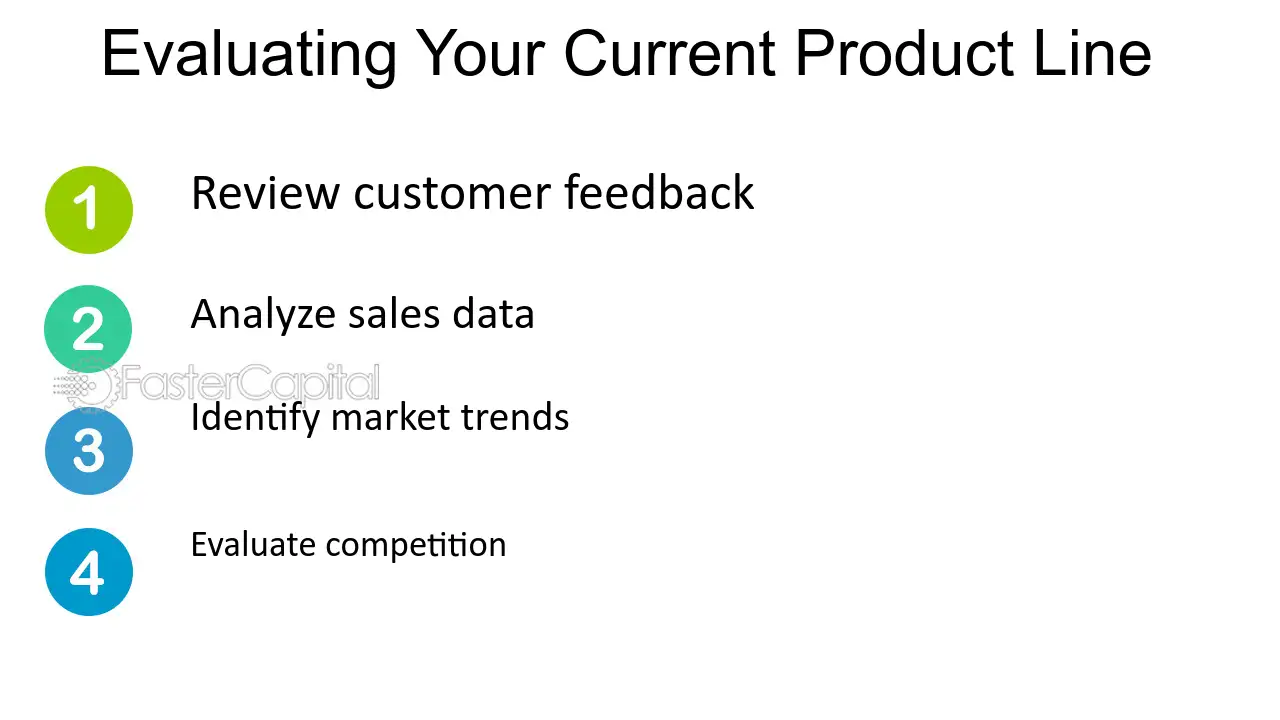 Evaluating Your Current Product Line

1

Review customer feedback

2

Analyze sales data

3

Identify market trends

4

Evaluate competition

FasterCapital